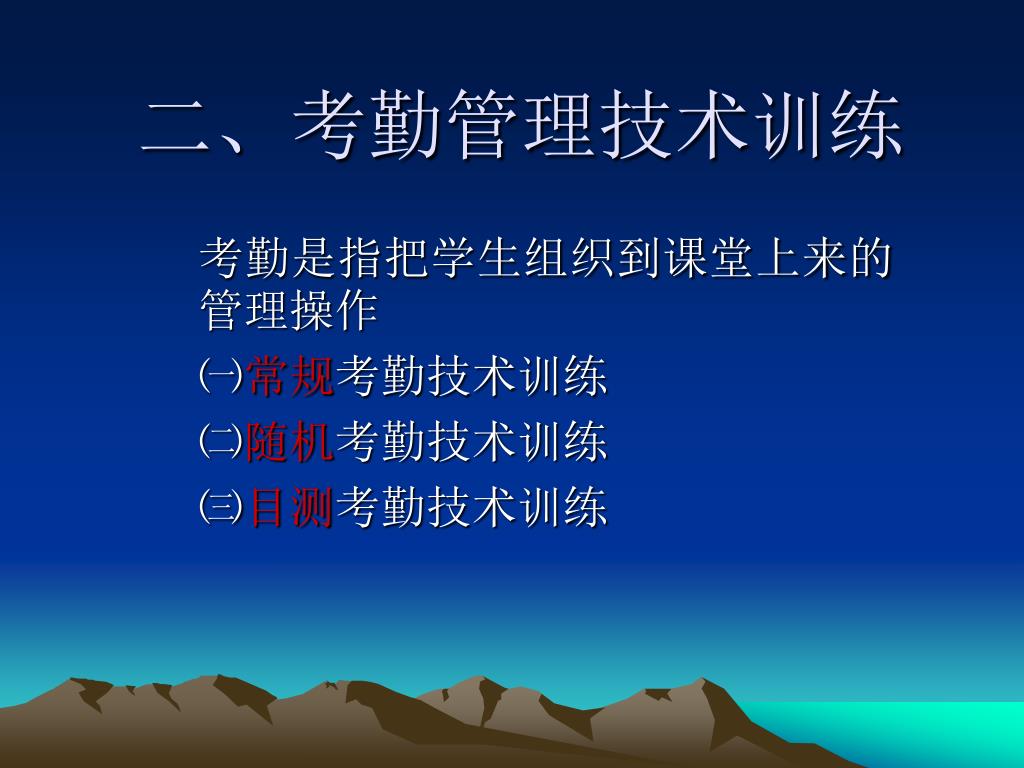 二、考勤管理技术训练

考勤是指把学生组织到课堂上来的管理操作

㈠常规考勤技术训练

㈡随机考勤技术训练

㈢目测考勤技术训练